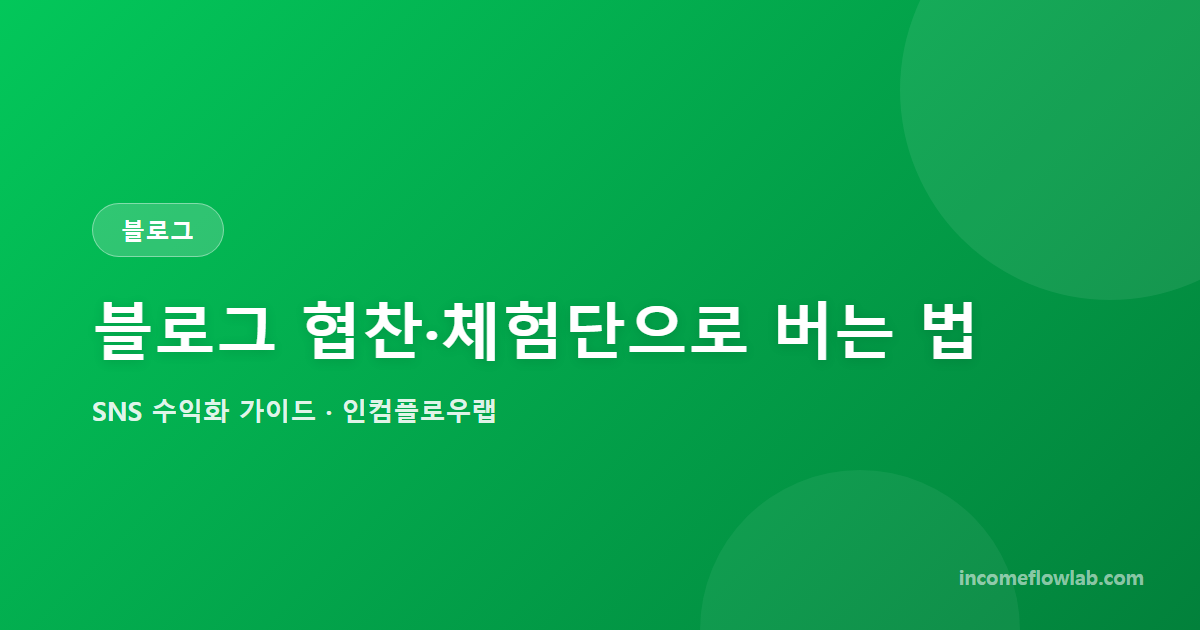 블로그

블로그 협찬·체험단으로 버는 법

SNS 수익화 가이드 · 인컴플로우랩

incomeflowlab.com